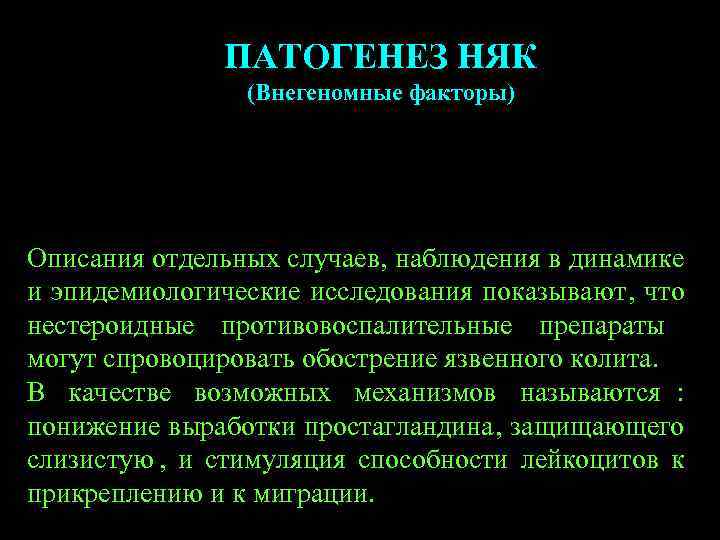 ПАТОГЕНЕЗ НЯК
(Внегеномные факторы)

Описания отдельных случаев, наблюдения в динамике и эпидемиологические исследования показывают, что нестероидные противовоспалительные препараты могут спровоцировать обострение язвенного колита.

В качестве возможных механизмов называются : понижение выработки простагландина, защищающего слизистую , и стимуляция способности лейкоцитов к прикреплению и к миграции.